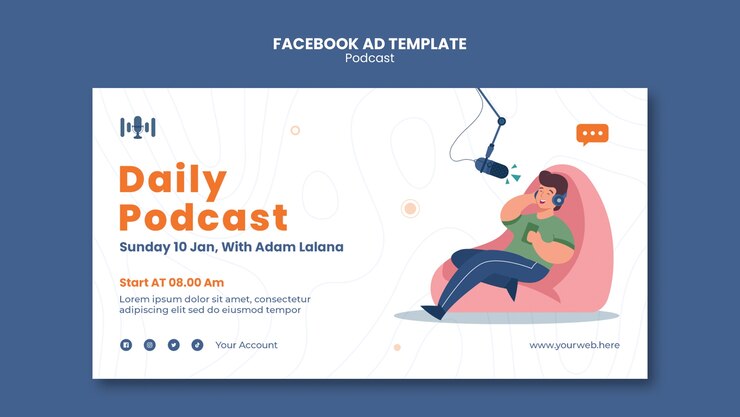 FACEBOOK AD TEMPLATE
Podcast

Daily Podcast
Sunday 10 Jan, With Adam Lalana

Start AT 08.00 Am
Lorem ipsum dolor sit amet, consectetur adipiscing elit sed do eiusmod tempor

Your Account

www.yourweb.here